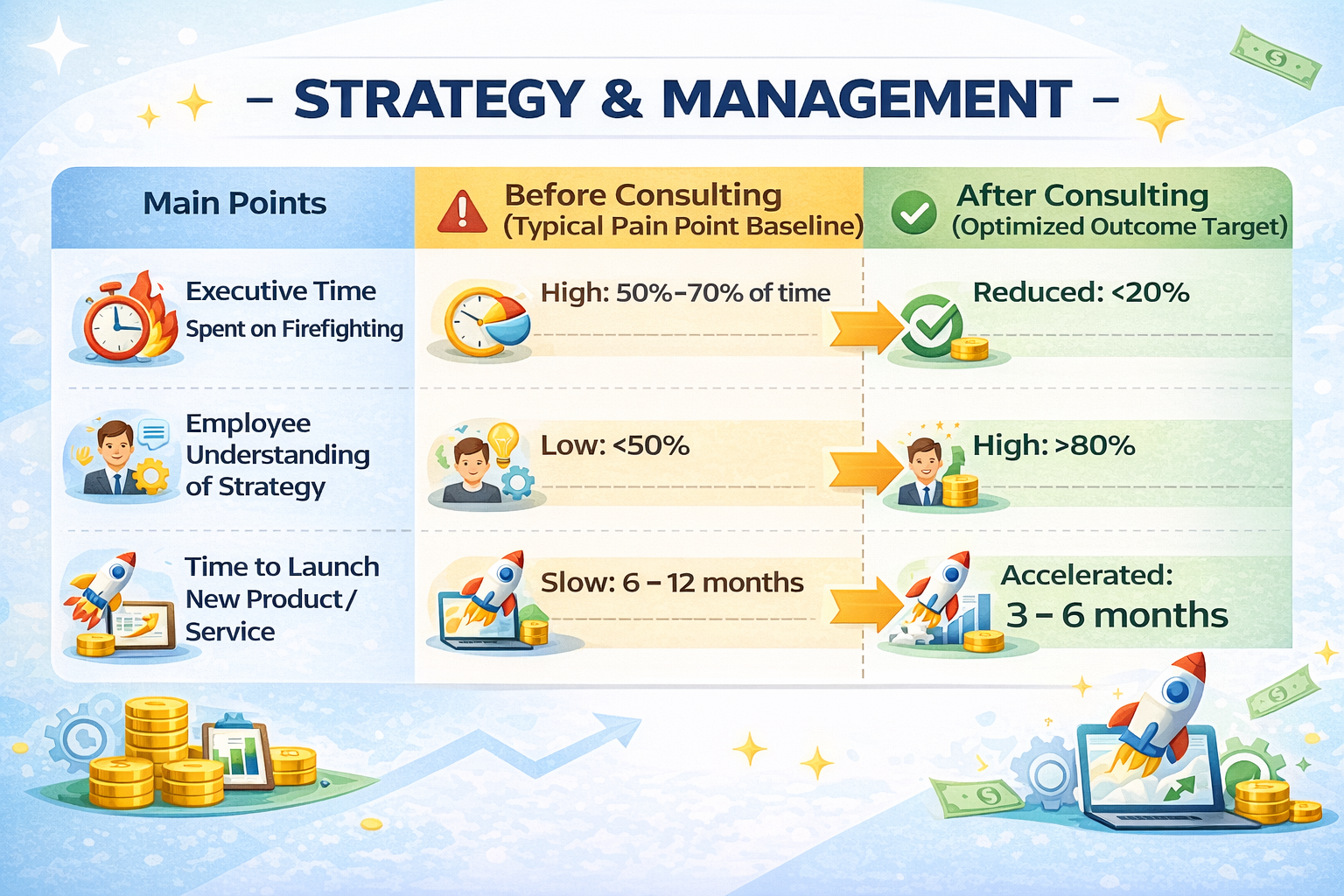 – STRATEGY & MANAGEMENT –

| Main Points | Before Consulting (Typical Pain Point Baseline) | After Consulting (Optimized Outcome Target) |
|---|---|---|
| Executive Time Spent on Firefighting | High: 50%–70% of time | Reduced: <20% |
| Employee Understanding of Strategy | Low: <50% | High: >80% |
| Time to Launch New Product / Service | Slow: 6 – 12 months | Accelerated: 3 – 6 months |